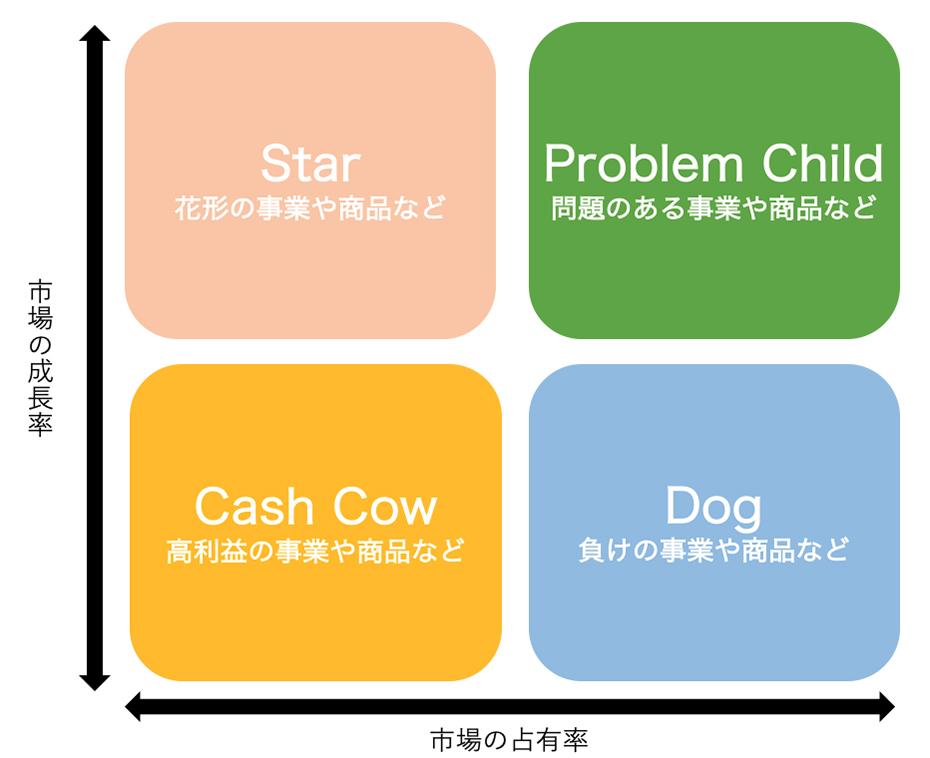 市場の成長率

Star
花形の事業や商品など

Problem Child
問題のある事業や商品など

Cash Cow
高利益の事業や商品など

Dog
負けの事業や商品など

市場の占有率